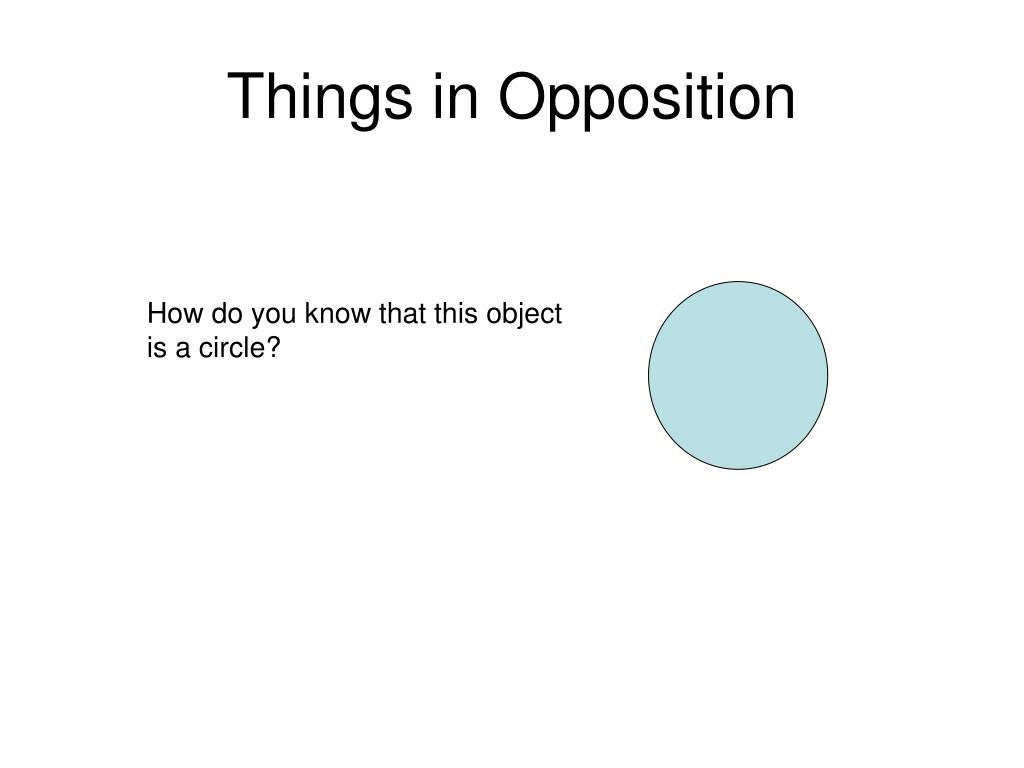 Things in Opposition

How do you know that this object is a circle?